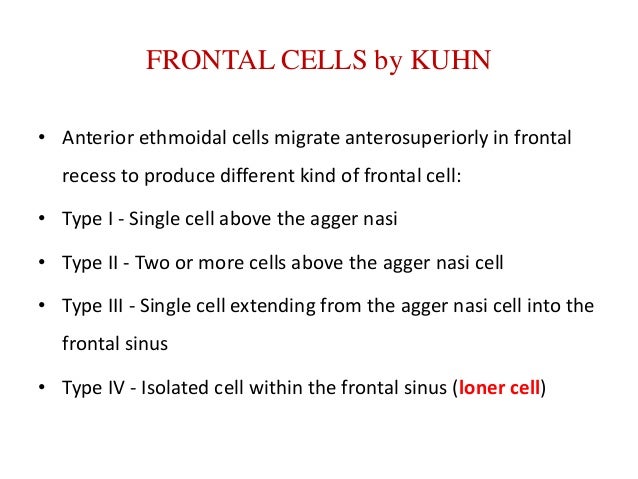 FRONTAL CELLS by KUHN

• Anterior ethmoidal cells migrate anterosuperiorly in frontal recess to produce different kind of frontal cell:

• Type I - Single cell above the agger nasi

• Type II - Two or more cells above the agger nasi cell

• Type III - Single cell extending from the agger nasi cell into the frontal sinus

• Type IV - Isolated cell within the frontal sinus (loner cell)